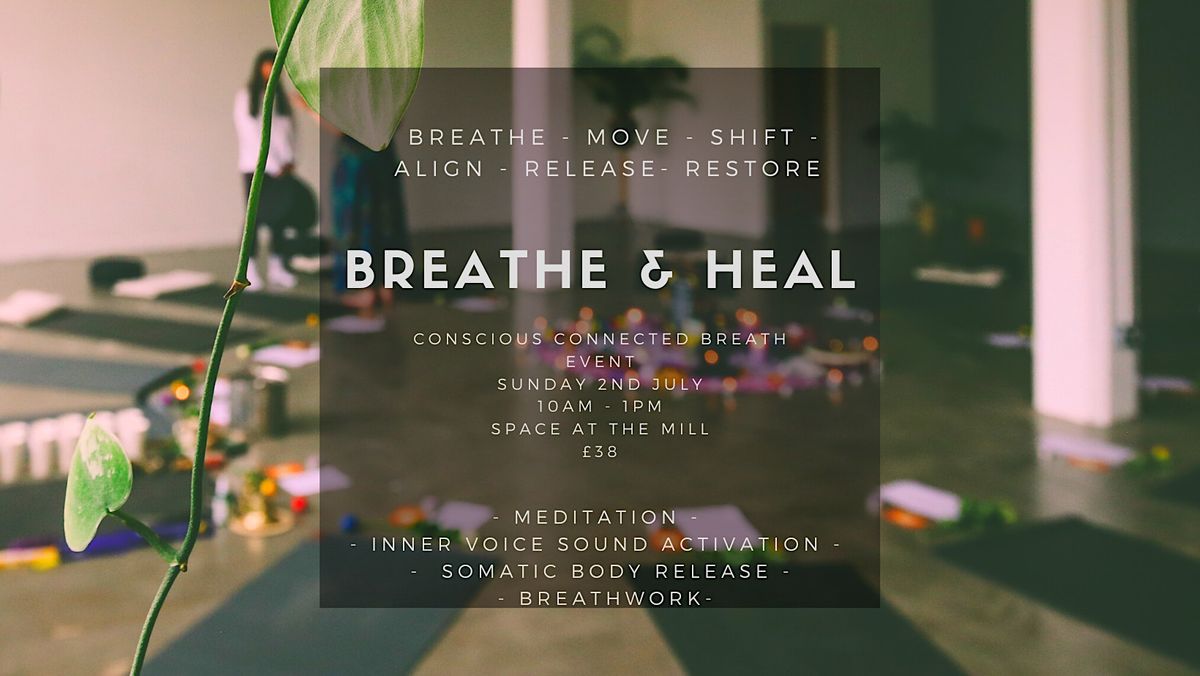 BREATHE - MOVE - SHIFT - ALIGN - RELEASE- RESTORE

BREATHE & HEAL

CONSCIOUS CONNECTED BREATH EVENT
SUNDAY 2ND JULY
10AM - 1PM
SPACE AT THE MILL
£38

- MEDITATION -
- INNER VOICE SOUND ACTIVATION -
- SOMATIC BODY RELEASE -
- BREATHWORK-